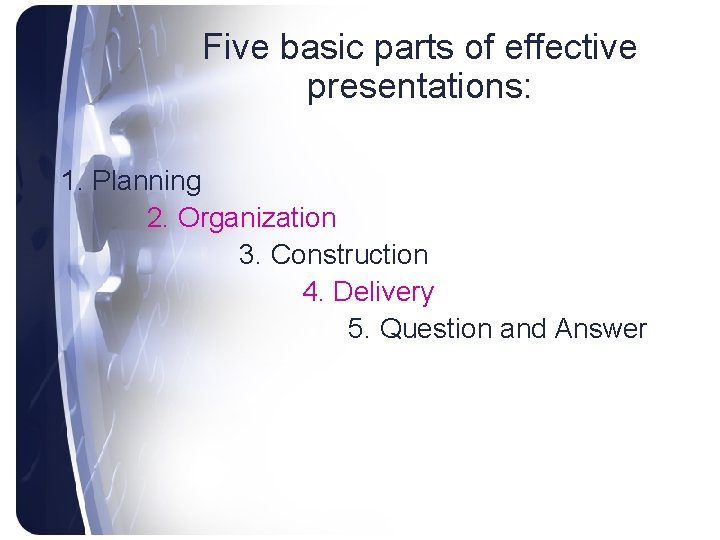 Five basic parts of effective presentations:

1. Planning
2. Organization
3. Construction
4. Delivery
5. Question and Answer